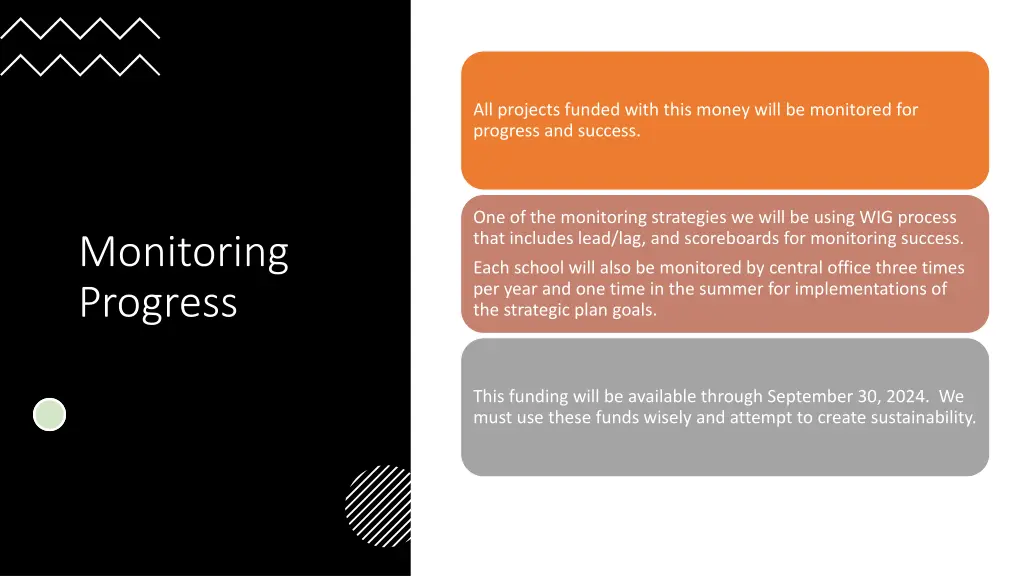 Monitoring Progress

All projects funded with this money will be monitored for progress and success.

One of the monitoring strategies we will be using WIG process that includes lead/lag, and scoreboards for monitoring success.

Each school will also be monitored by central office three times per year and one time in the summer for implementations of the strategic plan goals.

This funding will be available through September 30, 2024. We must use these funds wisely and attempt to create sustainability.